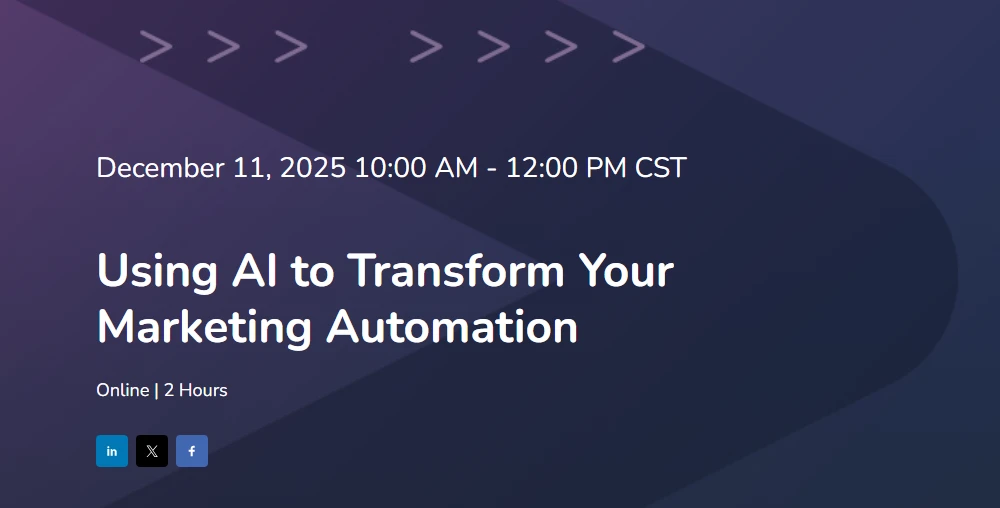 December 11, 2025 10:00 AM - 12:00 PM CST

Using AI to Transform Your Marketing Automation

Online | 2 Hours

in 𝕏 f